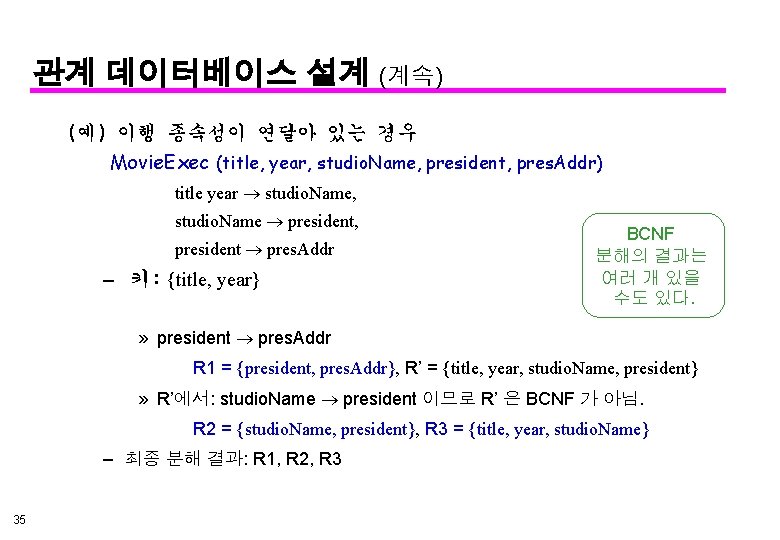 관계 데이터베이스 설계 (계속)

(예) 이행 종속성이 연달아 있는 경우

MovieExec (title, year, studioName, president, presAddr)

title year $\rightarrow$ studioName,

studioName $\rightarrow$ president,

president $\rightarrow$ presAddr

– 키: {title, year}

BCNF 분해의 결과는 여러 개 있을 수도 있다.

» president $\rightarrow$ presAddr

R1 = {president, presAddr}, R' = {title, year, studioName, president}

» R'에서: studioName $\rightarrow$ president 이므로 R' 은 BCNF 가 아님.

R2 = {studioName, president}, R3 = {title, year, studioName}

– 최종 분해 결과: R1, R2, R3

35